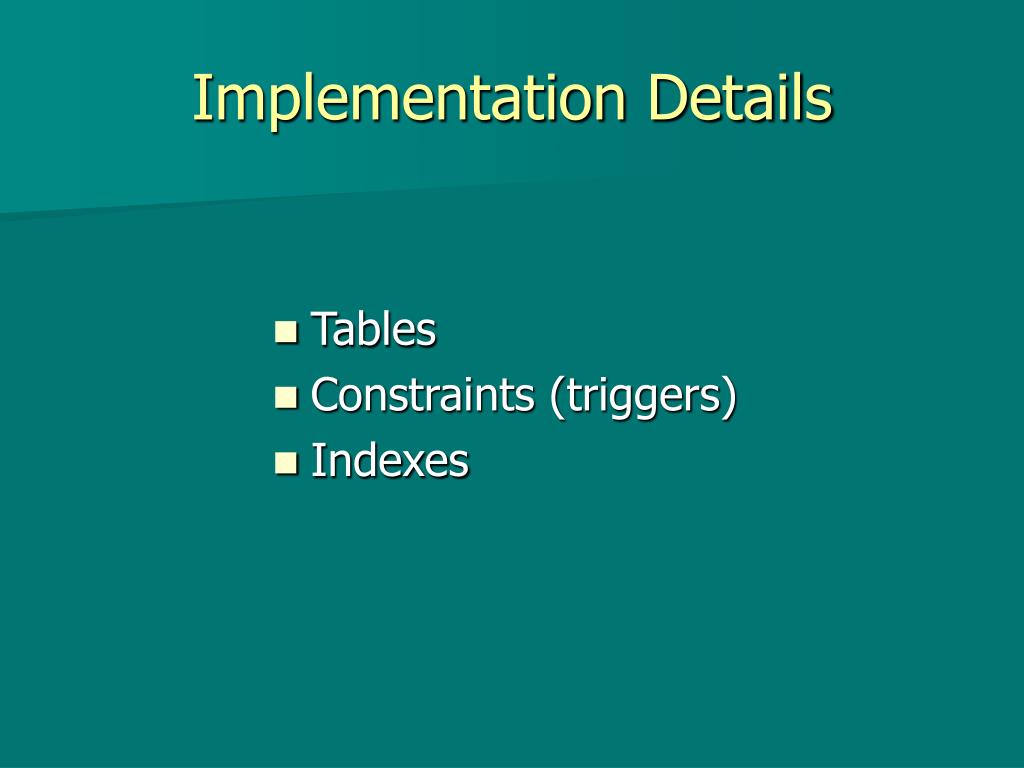 Implementation Details

- Tables
- Constraints (triggers)
- Indexes